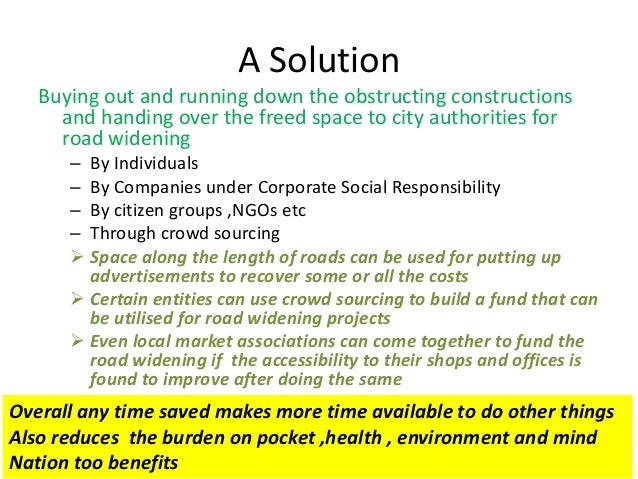 A Solution

Buying out and running down the obstructing constructions and handing over the freed space to city authorities for road widening

– By Individuals
– By Companies under Corporate Social Responsibility
– By citizen groups ,NGOs etc
– Through crowd sourcing
➢ Space along the length of roads can be used for putting up advertisements to recover some or all the costs
➢ Certain entities can use crowd sourcing to build a fund that can be utilised for road widening projects
➢ Even local market associations can come together to fund the road widening if the accessibility to their shops and offices is found to improve after doing the same

Overall any time saved makes more time available to do other things
Also reduces the burden on pocket ,health , environment and mind
Nation too benefits